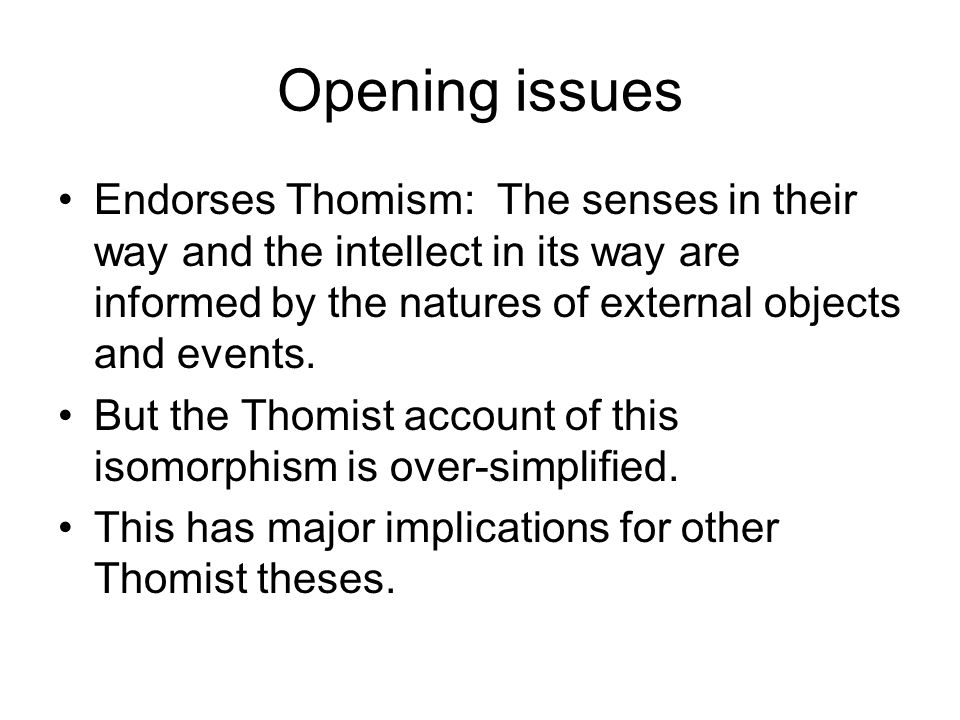 Opening issues

• Endorses Thomism:  The senses in their way and the intellect in its way are informed by the natures of external objects and events.
• But the Thomist account of this isomorphism is over-simplified.
• This has major implications for other Thomist theses.